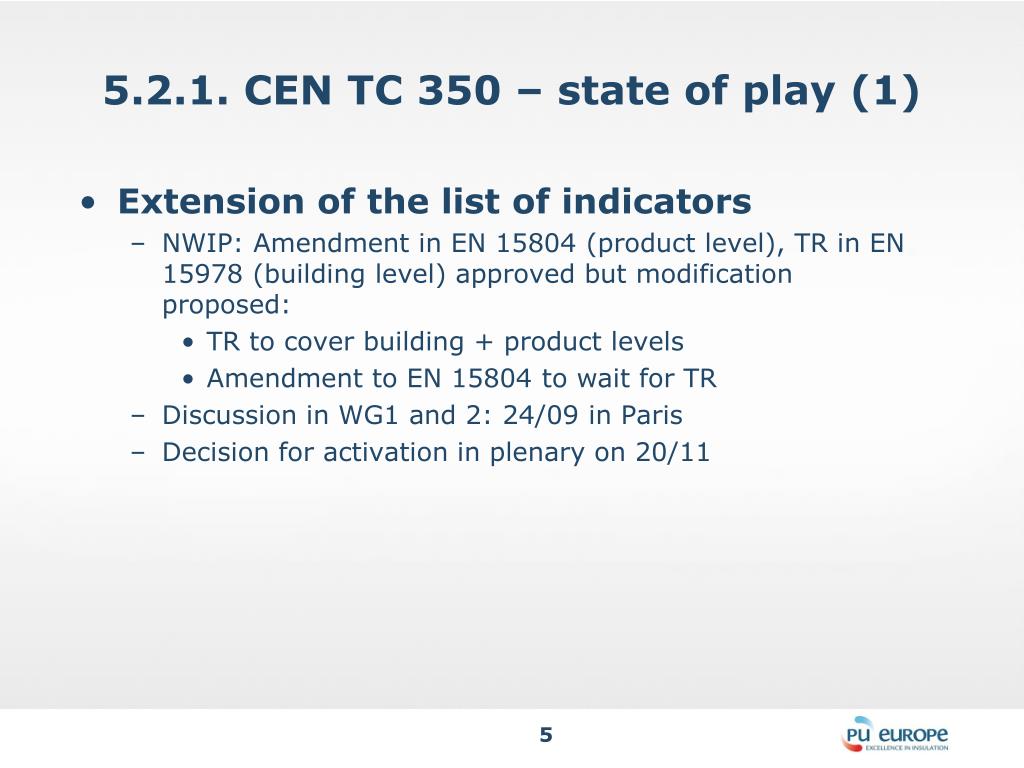 5.2.1. CEN TC 350 – state of play (1)

• Extension of the list of indicators
– NWIP: Amendment in EN 15804 (product level), TR in EN 15978 (building level) approved but modification proposed:
• TR to cover building + product levels
• Amendment to EN 15804 to wait for TR
– Discussion in WG1 and 2: 24/09 in Paris
– Decision for activation in plenary on 20/11

5

PU europe
EXCELLENCE IN INSULATION